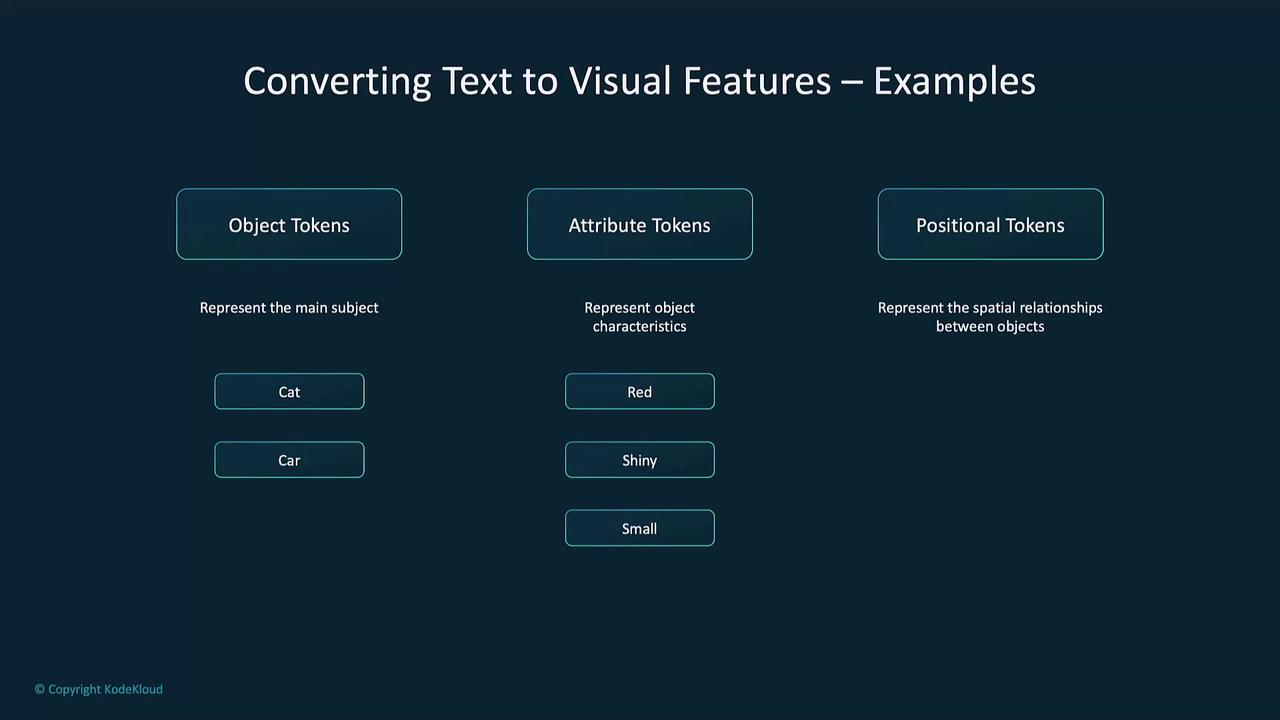 Converting Text to Visual Features – Examples

Object Tokens

Represent the main subject

Cat

Car

Attribute Tokens

Represent object characteristics

Red

Shiny

Small

Positional Tokens

Represent the spatial relationships between objects

© Copyright KodeKloud